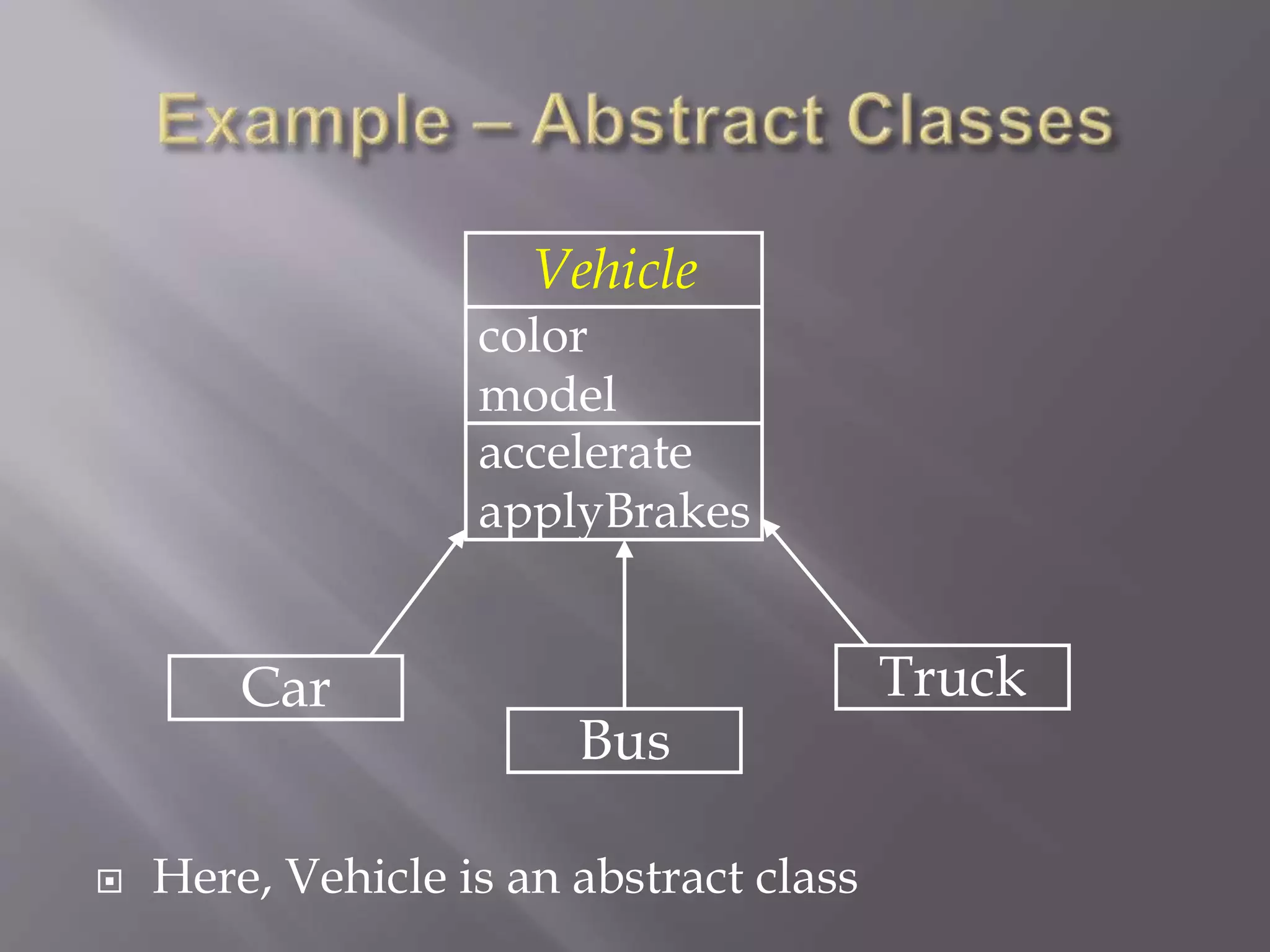 Example – Abstract Classes

Vehicle

color
model

accelerate
applyBrakes

Car

Bus

Truck

Here, Vehicle is an abstract class